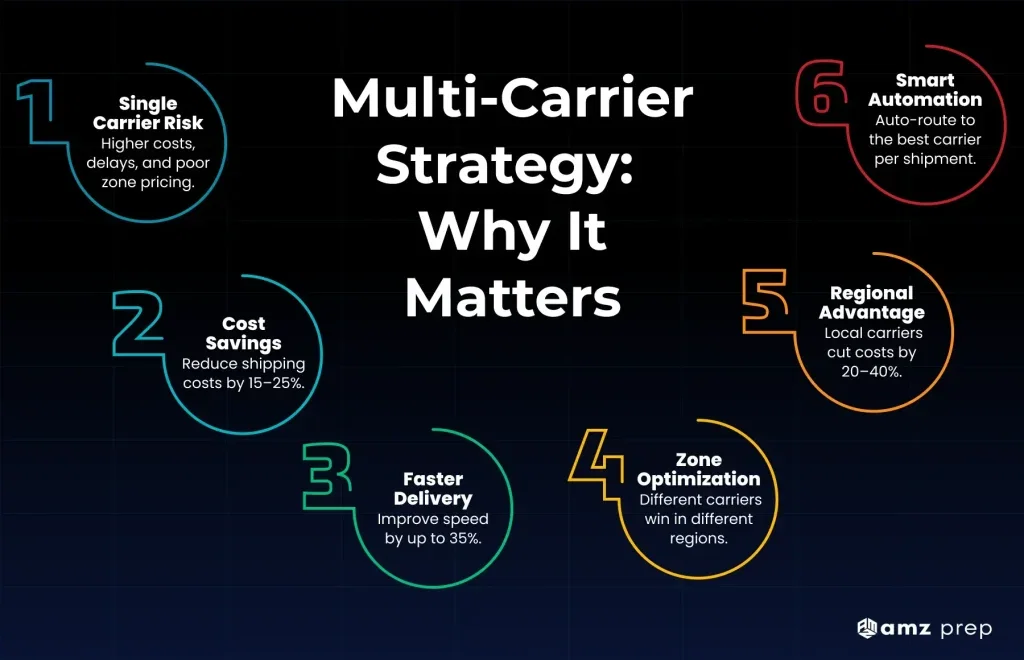 Multi-Carrier Strategy: Why It Matters

1
Single Carrier Risk
Higher costs, delays, and poor zone pricing.

2
Cost Savings
Reduce shipping costs by 15–25%.

3
Faster Delivery
Improve speed by up to 35%.

4
Zone Optimization
Different carriers win in different regions.

5
Regional Advantage
Local carriers cut costs by 20–40%.

6
Smart Automation
Auto-route to the best carrier per shipment.

amz prep